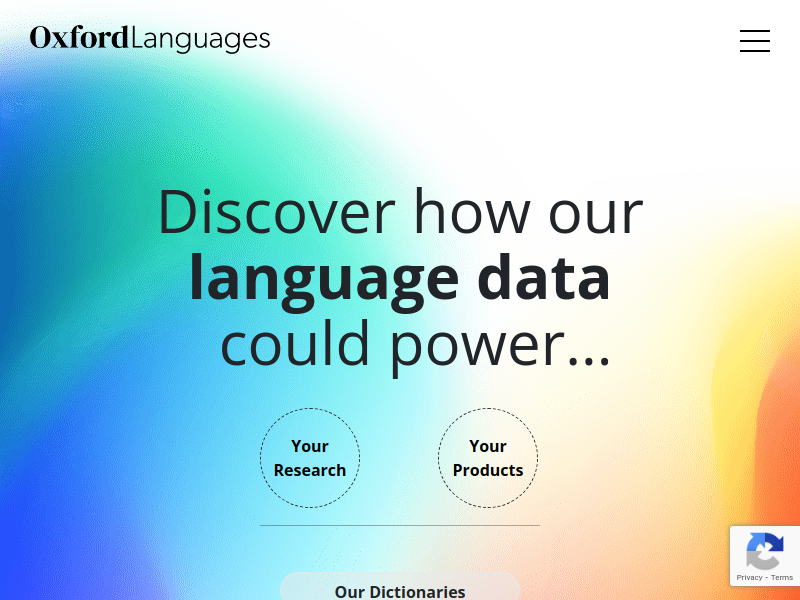 OxfordLanguages

Discover how our language data could power...

Your Research

Your Products

Our Dictionaries

Privacy - Terms